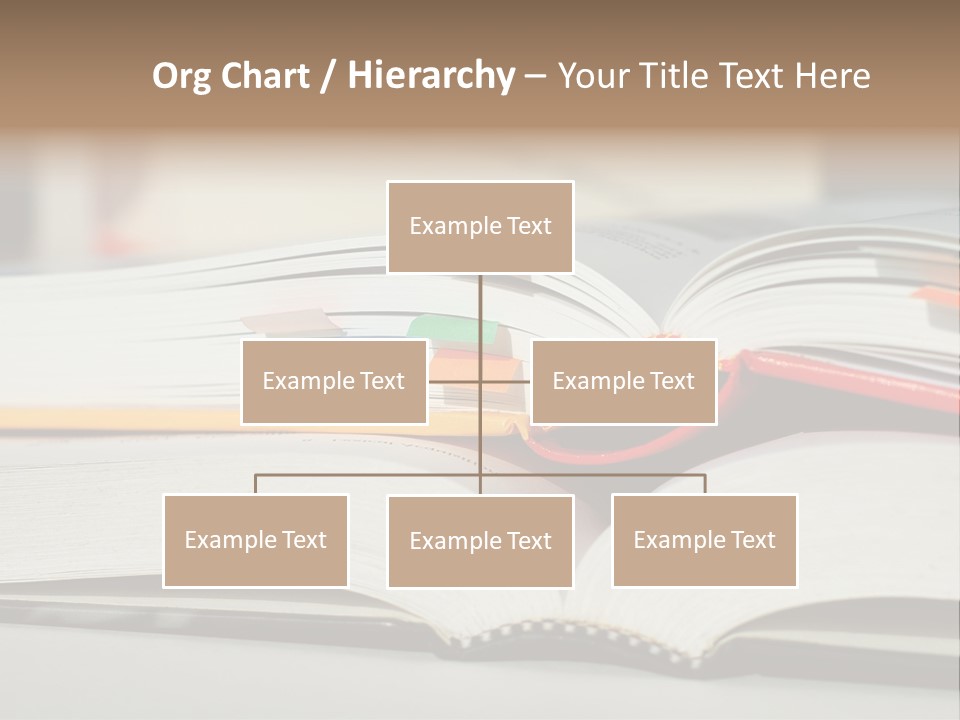 Org Chart / Hierarchy – Your Title Text Here

Example Text

Example Text

Example Text

Example Text

Example Text

Example Text